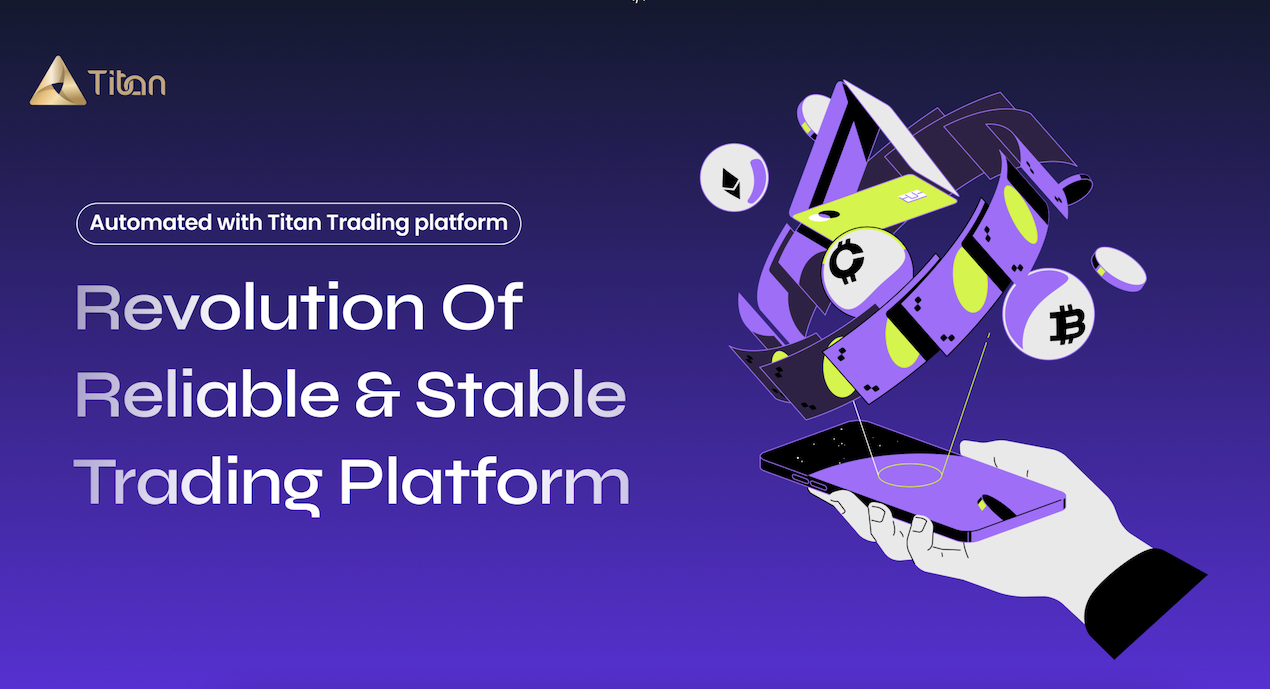 Titan

Automated with Titan Trading platform

Revolution Of Reliable & Stable Trading Platform